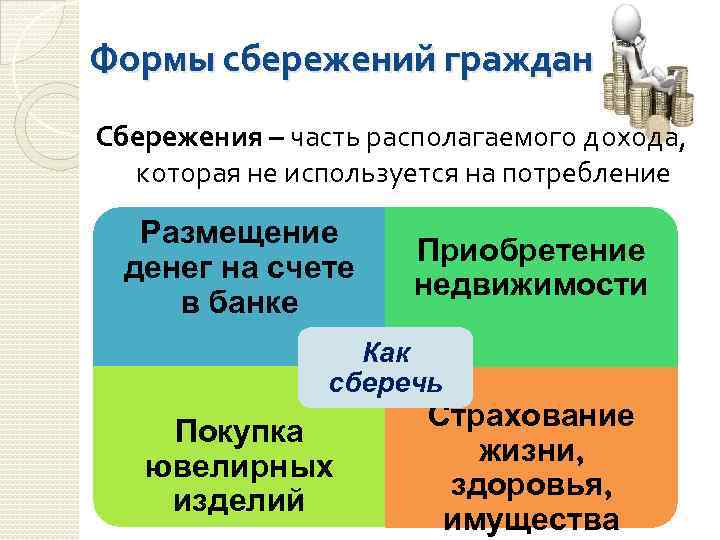 Формы сбережений граждан

Сбережения – часть располагаемого дохода, которая не используется на потребление

Размещение денег на счете в банке

Приобретение недвижимости

Как сберечь

Покупка ювелирных изделий

Страхование жизни, здоровья, имущества